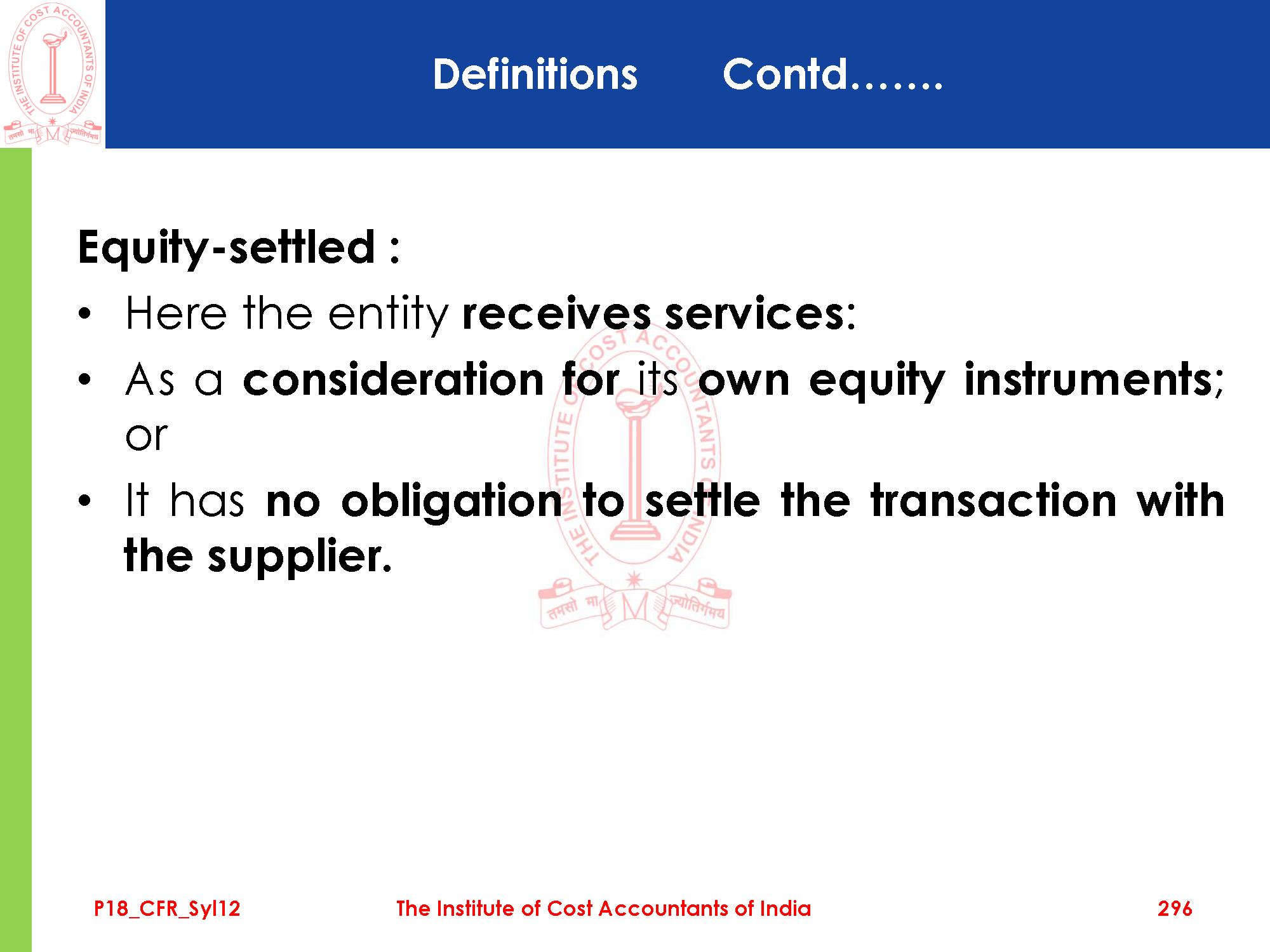 THE INSTITUTE OF COST ACCOUNTANTS OF INDIA
तमसो मा ज्योतिर्गमय

Definitions Contd…….

Equity-settled :

• Here the entity receives services:

• As a consideration for its own equity instruments; or

• It has no obligation to settle the transaction with the supplier.

THE INSTITUTE OF COST ACCOUNTANTS OF INDIA
तमसो मा ज्योतिर्गमय

P18_CFR_Syl12 The Institute of Cost Accountants of India 296